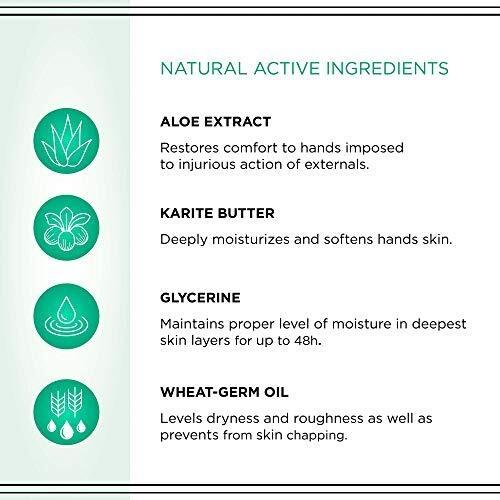 NATURAL ACTIVE INGREDIENTS

ALOE EXTRACT

Restores comfort to hands imposed to injurious action of externals.

KARITE BUTTER

Deeply moisturizes and softens hands skin.

GLYCERINE

Maintains proper level of moisture in deepest skin layers for up to 48h.

WHEAT-GERM OIL

Levels dryness and roughness as well as prevents from skin chapping.